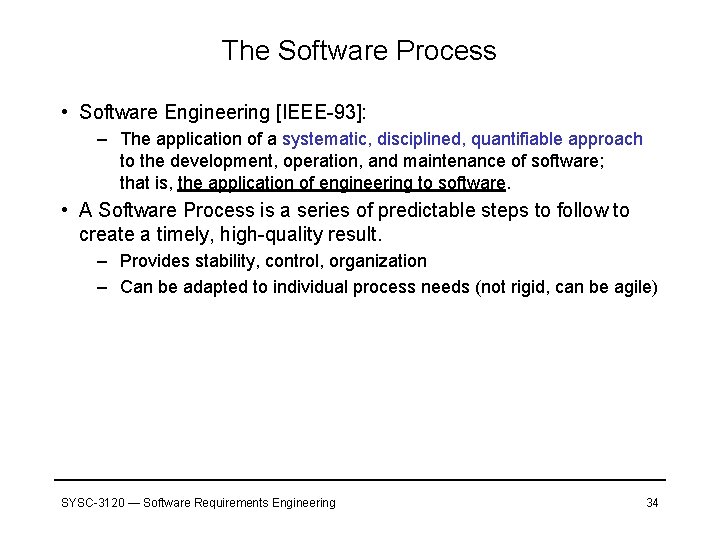 The Software Process

• Software Engineering [IEEE-93]:
– The application of a systematic, disciplined, quantifiable approach to the development, operation, and maintenance of software; that is, the application of engineering to software.

• A Software Process is a series of predictable steps to follow to create a timely, high-quality result.
– Provides stability, control, organization
– Can be adapted to individual process needs (not rigid, can be agile)

SYSC-3120 — Software Requirements Engineering

34